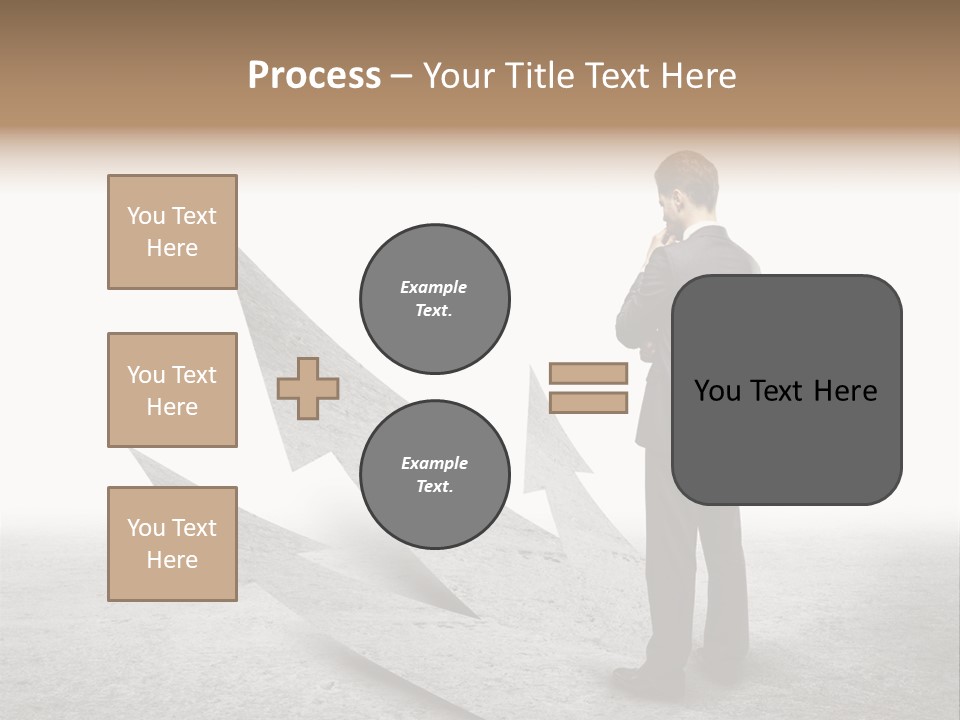 Process – Your Title Text Here

You Text Here

You Text Here

You Text Here

Example Text.

Example Text.

You Text Here